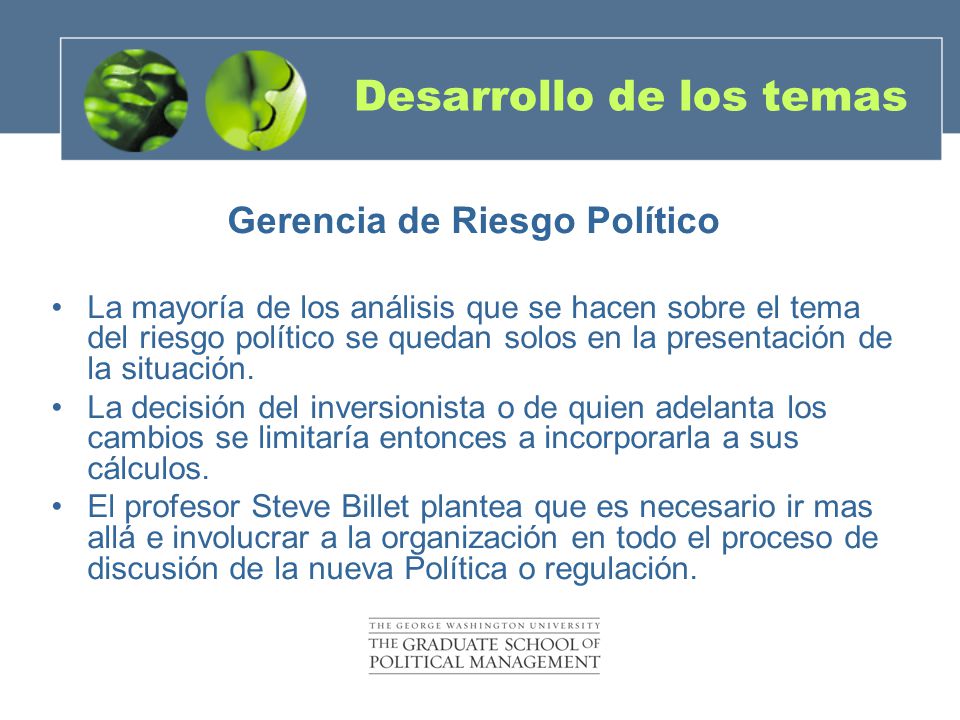 Desarrollo de los temas

Gerencia de Riesgo Político

• La mayoría de los análisis que se hacen sobre el tema del riesgo político se quedan solos en la presentación de la situación.
• La decisión del inversionista o de quien adelanta los cambios se limitaría entonces a incorporarla a sus cálculos.
• El profesor Steve Billet plantea que es necesario ir mas allá e involucrar a la organización en todo el proceso de discusión de la nueva Política o regulación.

THE GEORGE WASHINGTON UNIVERSITY
THE GRADUATE SCHOOL OF
POLITICAL MANAGEMENT